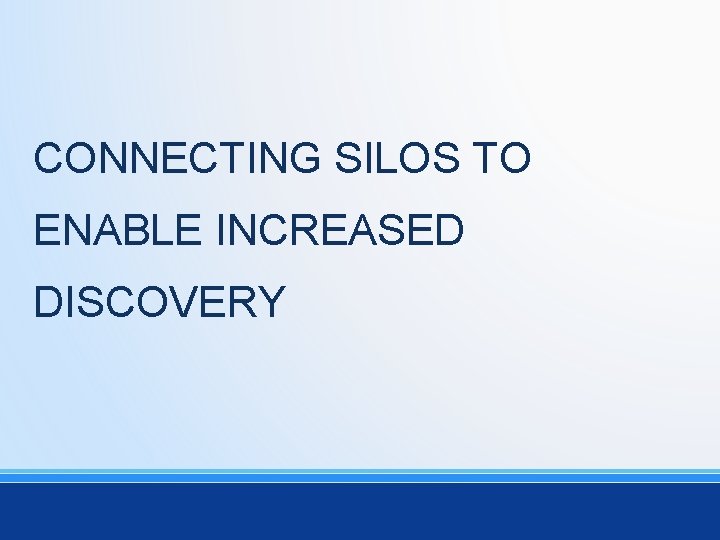 CONNECTING SILOS TO ENABLE INCREASED DISCOVERY